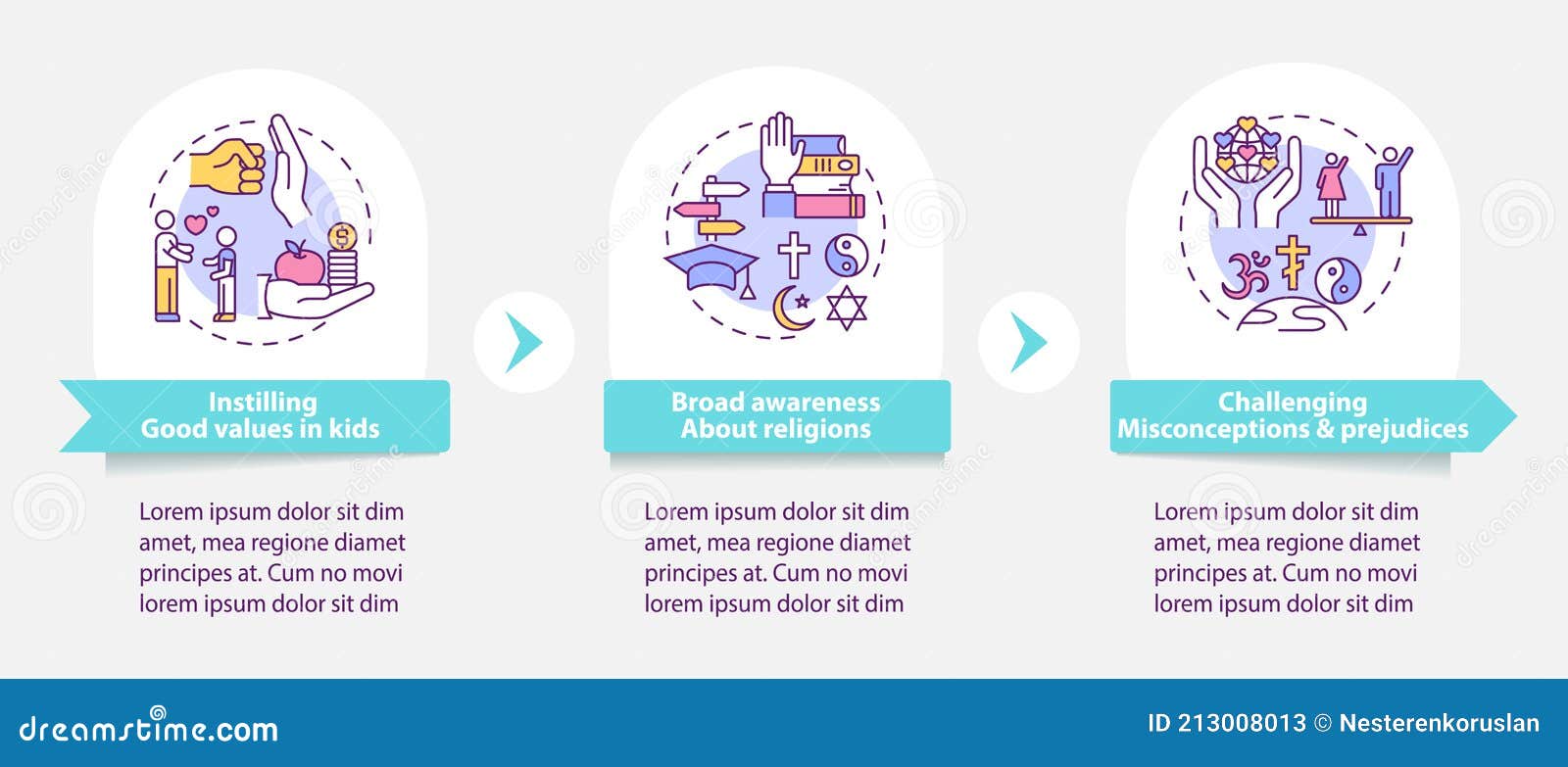 Instilling
Good values in kids

Lorem ipsum dolor sit dim amet, mea regione diamet principes at. Cum no movi lorem ipsum dolor sit dim

Broad awareness
About religions

Lorem ipsum dolor sit dim amet, mea regione diamet principes at. Cum no movi lorem ipsum dolor sit dim

Challenging
Misconceptions & prejudices

Lorem ipsum dolor sit dim amet, mea regione diamet principes at. Cum no movi lorem ipsum dolor sit dim

dreamstime.com

ID 213008013 © Nesterenkoruslan